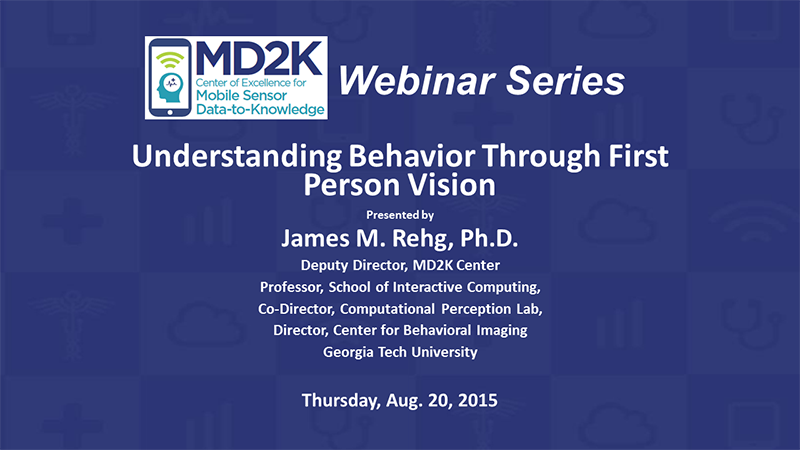 MD2K
Center of Excellence for
Mobile Sensor
Data-to-Knowledge

Webinar Series

Understanding Behavior Through First Person Vision

Presented by

James M. Rehg, Ph.D.

Deputy Director, MD2K Center
Professor, School of Interactive Computing,
Co-Director, Computational Perception Lab,
Director, Center for Behavioral Imaging
Georgia Tech University

Thursday, Aug. 20, 2015